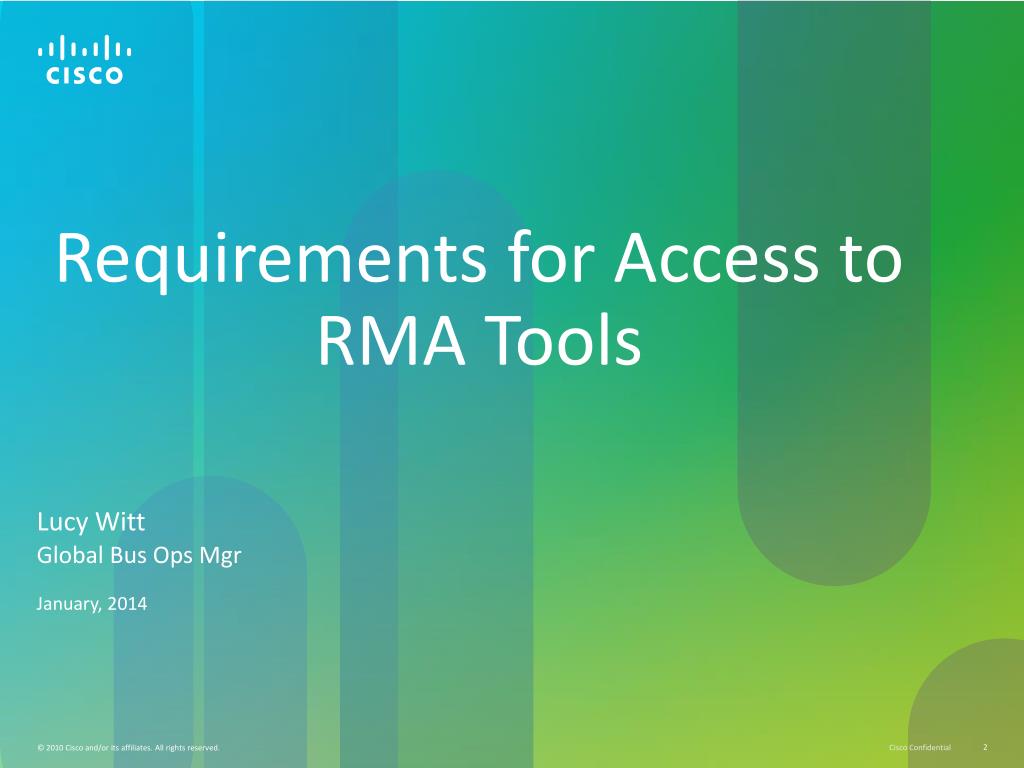 CISCO

Requirements for Access to RMA Tools

Lucy Witt
Global Bus Ops Mgr

January, 2014

© 2010 Cisco and/or its affiliates. All rights reserved.

Cisco Confidential

2